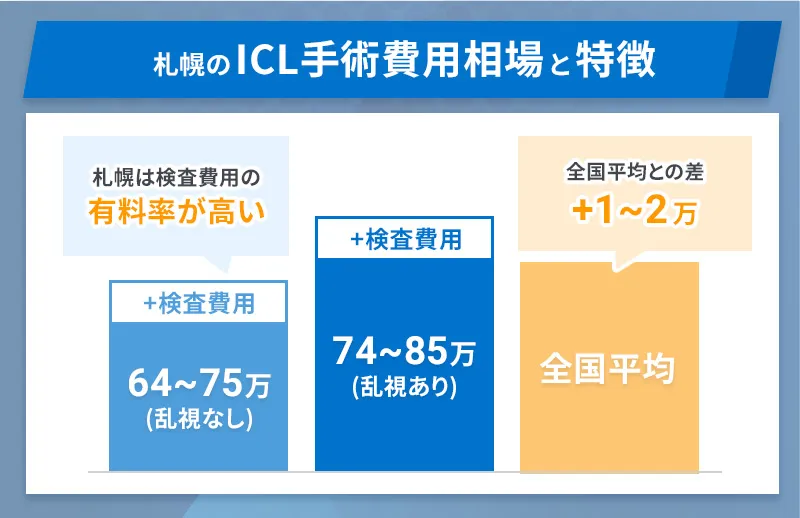 札幌のICL手術費用相場と特徴

札幌は検査費用の
有料率が高い

+検査費用

64~75万
(乱視なし)

+検査費用

74~85万
(乱視あり)

全国平均との差
+1~2万

全国平均